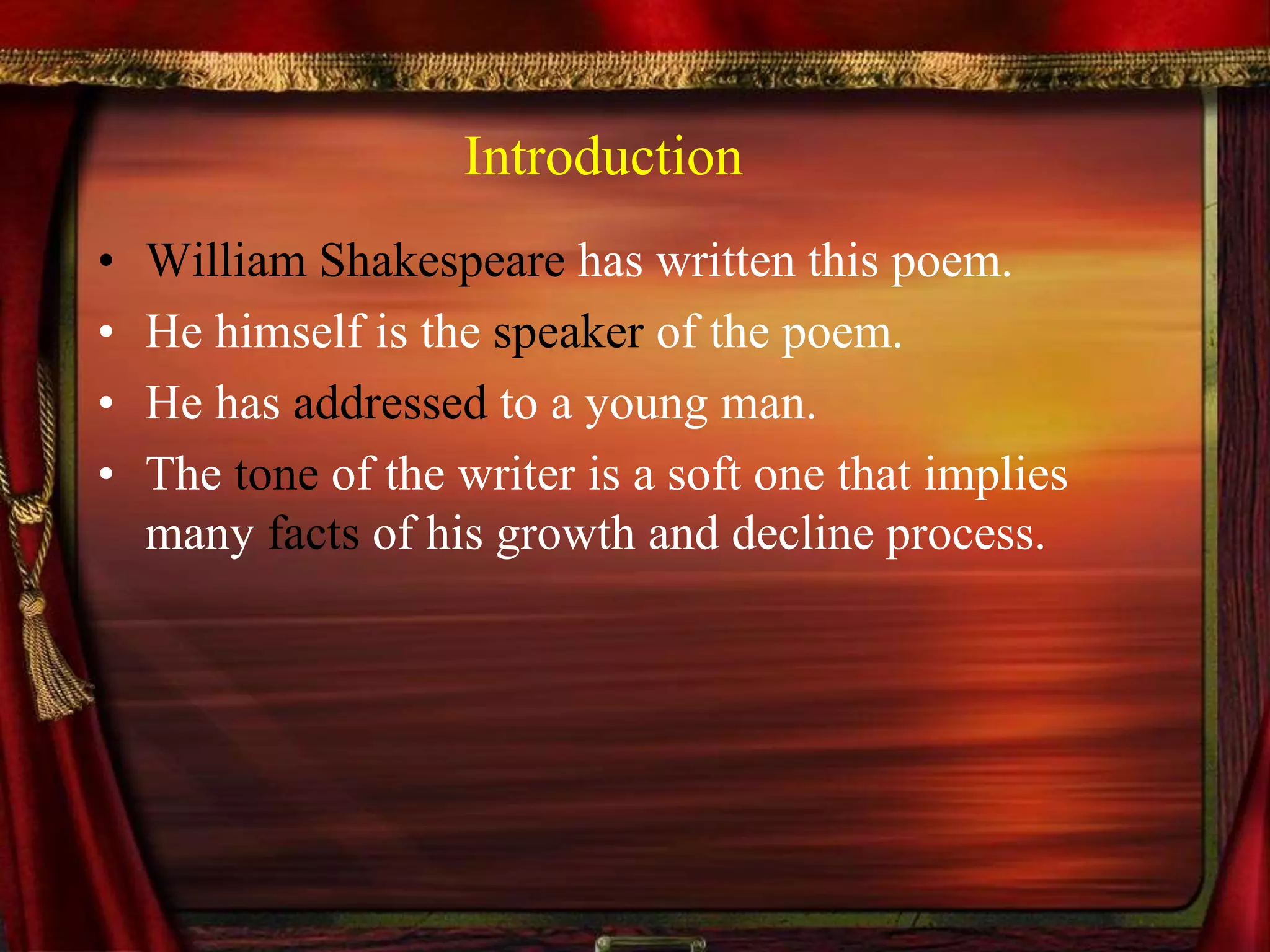 Introduction

• William Shakespeare has written this poem.
• He himself is the speaker of the poem.
• He has addressed to a young man.
• The tone of the writer is a soft one that implies many facts of his growth and decline process.